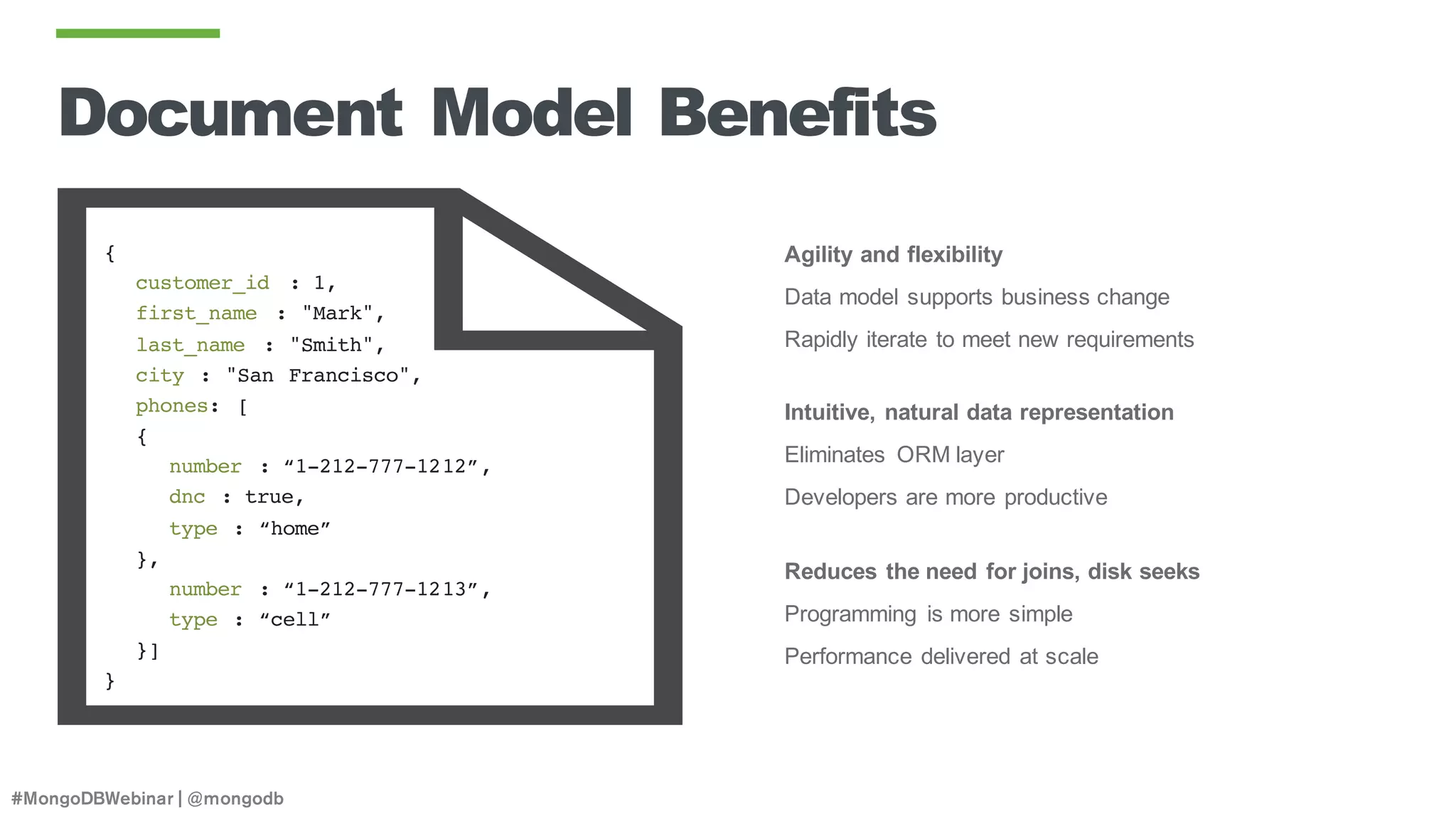 Document Model Benefits

{
customer_id : 1,
first_name : "Mark",
last_name : "Smith",
city : "San Francisco",
phones: [
{
number : “1-212-777-1212”,
dnc : true,
type : “home”
},
number : “1-212-777-1213”,
type : “cell”
}]
}

Agility and flexibility

Data model supports business change

Rapidly iterate to meet new requirements

Intuitive, natural data representation

Eliminates ORM layer

Developers are more productive

Reduces the need for joins, disk seeks

Programming is more simple

Performance delivered at scale

#MongoDBWebinar | @mongodb